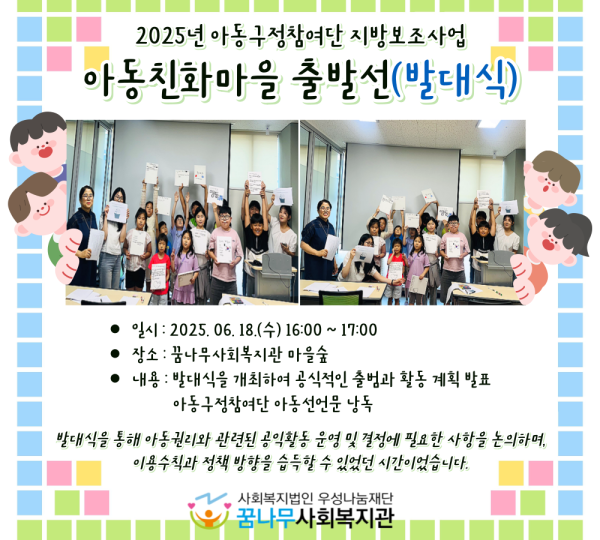 2025년 아동구정참여단 지방보조사업

아동친화마을 출발선(발대식)

● 일시 : 2025. 06. 18.(수) 16:00 ~ 17:00
● 장소 : 꿈나무사회복지관 마을숲
● 내용 : 발대식을 개최하여 공식적인 출범과 활동 계획 발표
아동구정참여단 아동선언문 낭독

발대식을 통해 아동권리와 관련된 공익활동 운영 및 결정에 필요한 사항을 논의하며, 이용수칙과 정책 방향을 습득할 수 있었던 시간이었습니다.

사회복지법인 우성나눔재단
꿈나무사회복지관